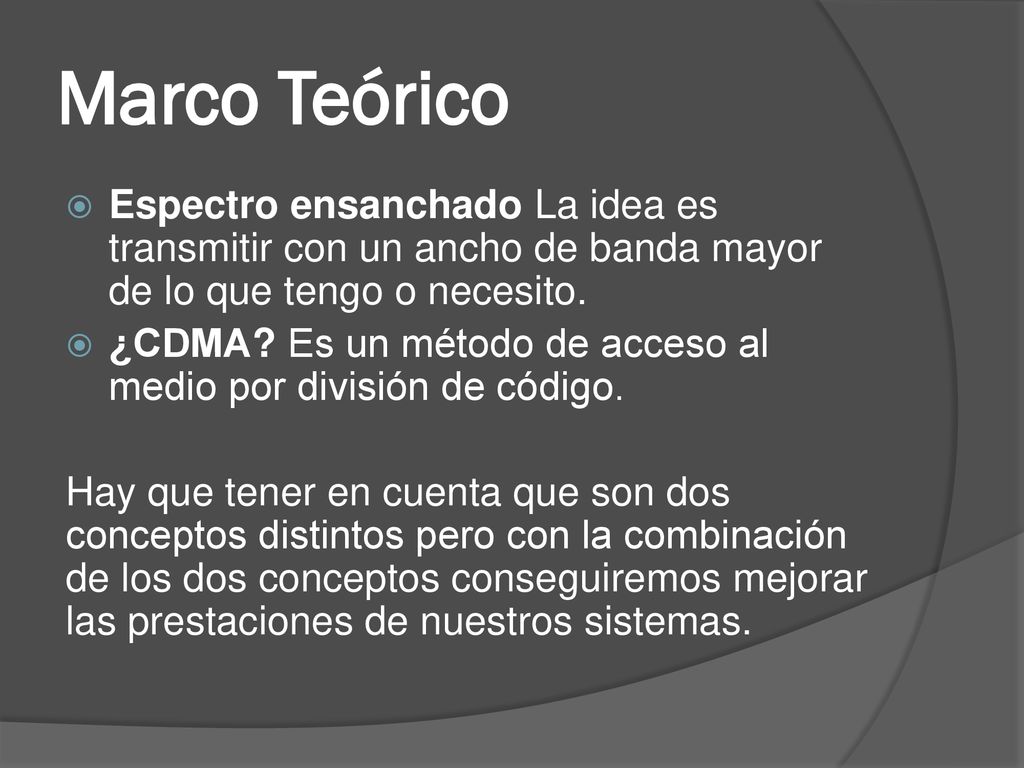 Marco Teórico

Espectro ensanchado La idea es transmitir con un ancho de banda mayor de lo que tengo o necesito.

¿CDMA? Es un método de acceso al medio por división de código.

Hay que tener en cuenta que son dos conceptos distintos pero con la combinación de los dos conceptos conseguiremos mejorar las prestaciones de nuestros sistemas.